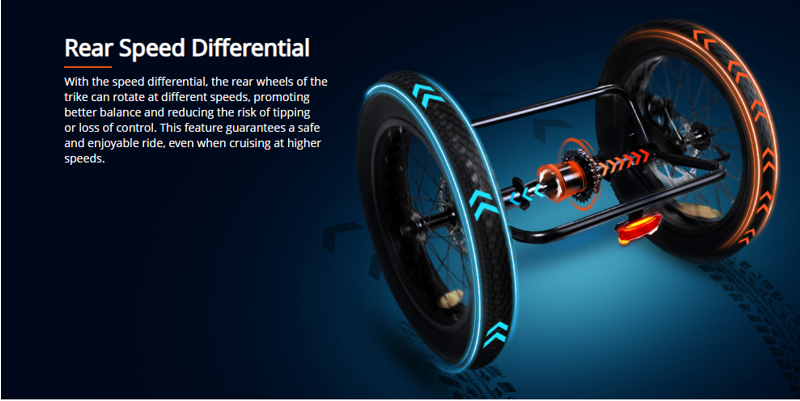 Rear Speed Differential

With the speed differential, the rear wheels of the trike can rotate at different speeds, promoting better balance and reducing the risk of tipping or loss of control. This feature guarantees a safe and enjoyable ride, even when cruising at higher speeds.